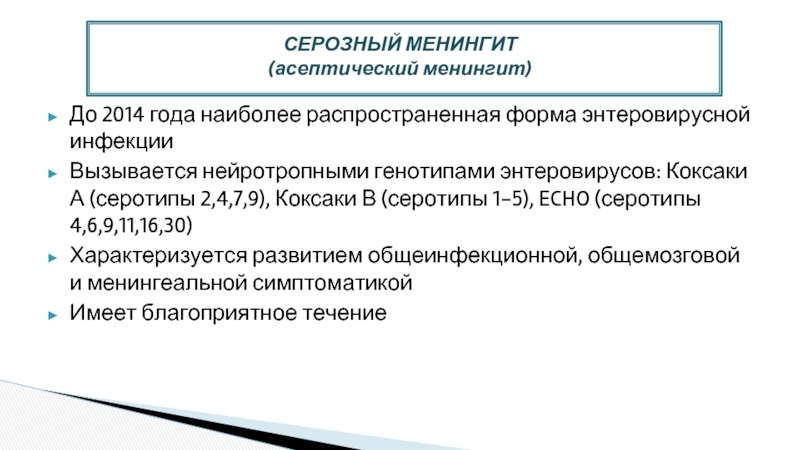 СЕРОЗНЫЙ МЕНИНГИТ
(асептический менингит)

► До 2014 года наиболее распространенная форма энтеровирусной инфекции
► Вызывается нейротропными генотипами энтеровирусов: Коксаки А (серотипы 2,4,7,9), Коксаки В (серотипы 1-5), ECHO (серотипы 4,6,9,11,16,30)
► Характеризуется развитием общеинфекционной, общемозговой и менингеальной симптоматикой
► Имеет благоприятное течение